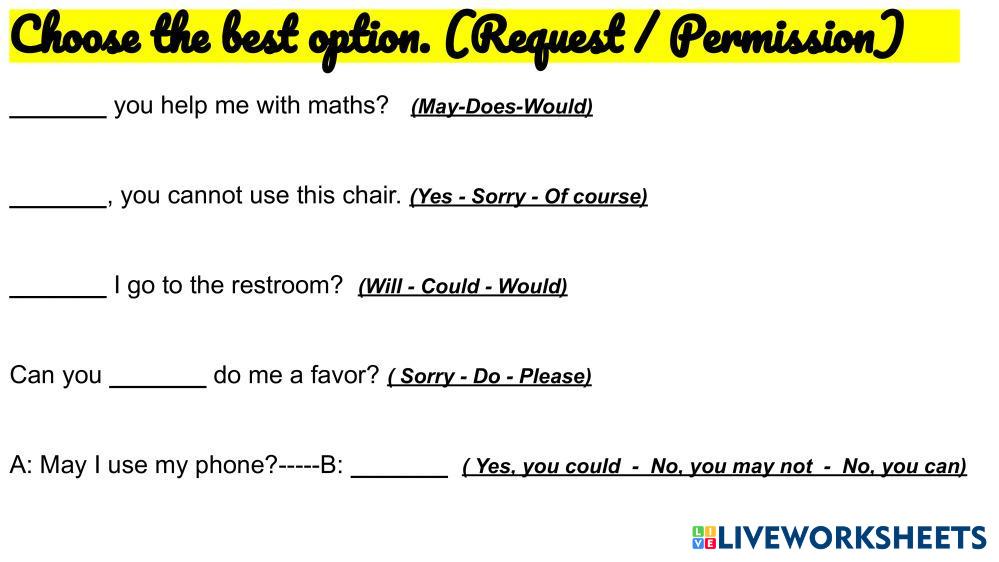 Choose the best option. (Request / Permission)

_______ you help me with maths? (May-Does-Would)

_______, you cannot use this chair. (Yes - Sorry - Of course)

_______ I go to the restroom? (Will - Could - Would)

Can you _______ do me a favor? ( Sorry - Do - Please)

A: May I use my phone?-----B: _______ ( Yes, you could - No, you may not - No, you can)

LIVEWORKSHEETS